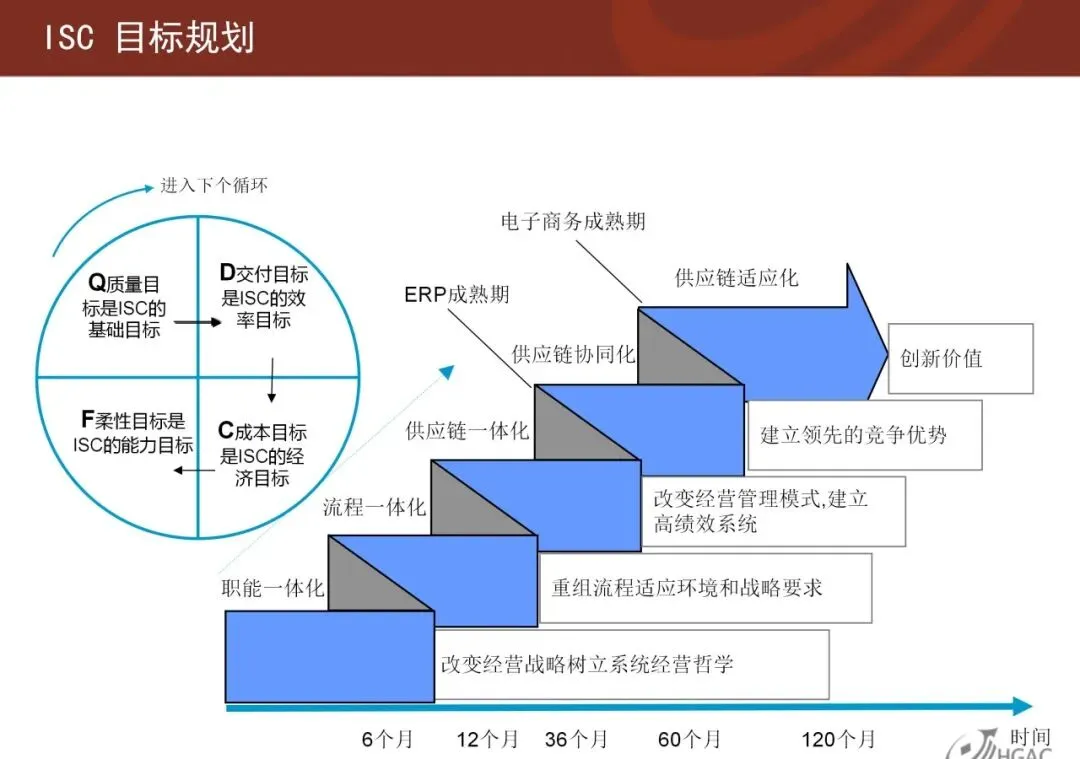 ISC 目标规划

进入下个循环

Q质量目标是ISC的基础目标

D交付目标是ISC的效率目标

F柔性目标是ISC的能力目标

C成本目标是ISC的经济目标

电子商务成熟期

ERP成熟期

供应链适应化

供应链协同化

供应链一体化

流程一体化

职能一体化

创新价值

建立领先的竞争优势

改变经营管理模式,建立高绩效系统

重组流程适应环境和战略要求

改变经营战略树立系统经营哲学

6个月 12个月 36个月 60个月 120个月

时间

HGAC